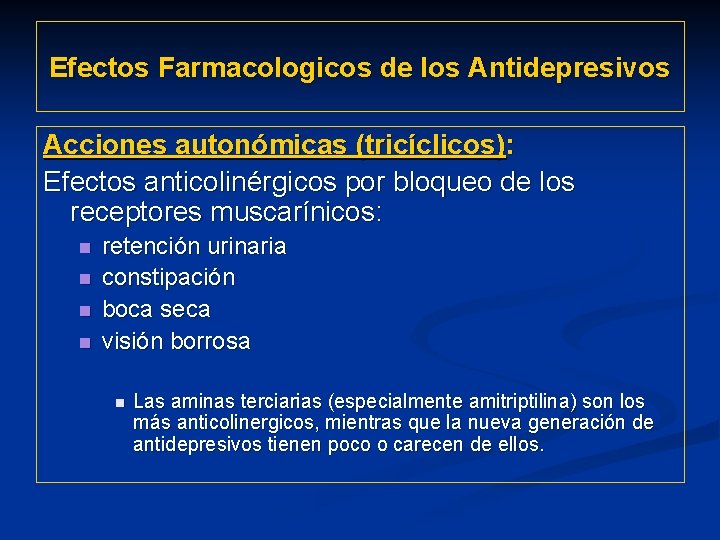 Efectos Farmacologicos de los Antidepresivos

Acciones autonómicas (tricíclicos):

Efectos anticolinérgicos por bloqueo de los receptores muscarínicos:

- retención urinaria
- constipación
- boca seca
- visión borrosa

- Las aminas terciarias (especialmente amitriptilina) son los más anticolinergicos, mientras que la nueva generación de antidepresivos tienen poco o carecen de ellos.